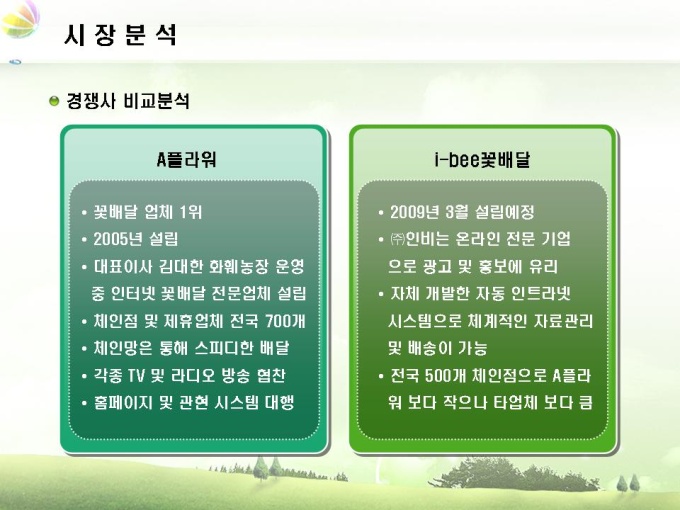 시 장 분 석

경쟁사 비교분석

A플라워

• 꽃배달 업체 1위
• 2005년 설립
• 대표이사 김대한 화훼농장 운영 중 인터넷 꽃배달 전문업체 설립
• 체인점 및 제휴업체 전국 700개
• 체인망은 통해 스피디한 배달
• 각종 TV 및 라디오 방송 협찬
• 홈페이지 및 관현 시스템 대행

i-bee꽃배달

• 2009년 3월 설립예정
• ㈜인비는 온라인 전문 기업으로 광고 및 홍보에 유리
• 자체 개발한 자동 인트라넷 시스템으로 체계적인 자료관리 및 배송이 가능
• 전국 500개 체인점으로 A플라워 보다 작으나 타업체 보다 큼